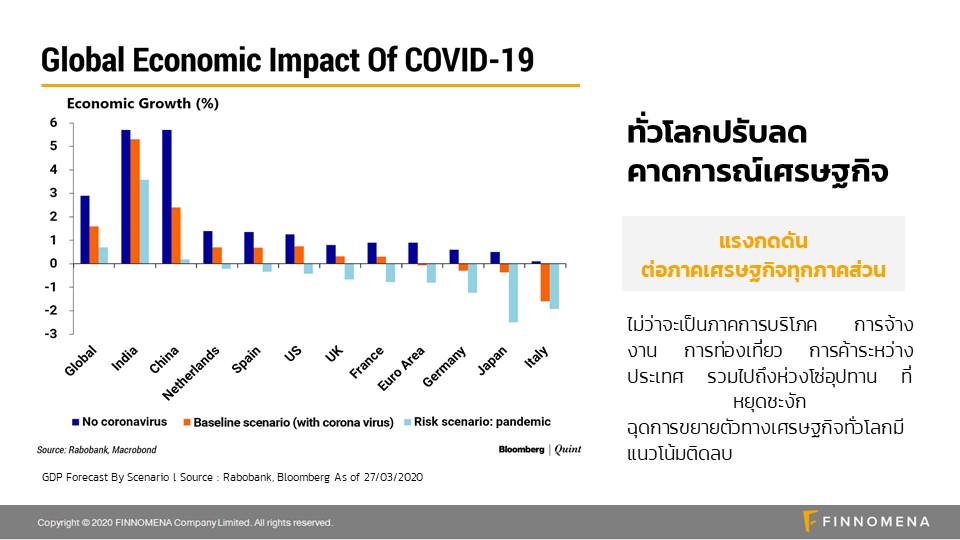 Global Economic Impact Of COVID-19

Economic Growth (%)

6
5
4
3
2
1
0
-1
-2
-3

Global
India
China
Netherlands
Spain
US
UK
France
Euro Area
Germany
Japan
Italy

No coronavirus
Baseline scenario (with corona virus)
Risk scenario: pandemic

Source: Rabobank, Macrobond

Bloomberg | Quint

GDP Forecast By Scenario l Source : Rabobank, Bloomberg As of 27/03/2020

ทั่วโลกปรับลด คาดการณ์เศรษฐกิจ

แรงกดดัน ต่อภาคเศรษฐกิจทุกภาคส่วน

ไม่ว่าจะเป็นภาคการบริโภค การจ้างงาน การท่องเที่ยว การค้าระหว่างประเทศ รวมไปถึงห่วงโซ่อุปทาน ที่หยุดชะงัก

ฉุดการขยายตัวทางเศรษฐกิจทั่วโลกมีแนวโน้มติดลบ

Copyright © 2020 FINNOMENA Company Limited. All rights reserved.

FINNOMENA